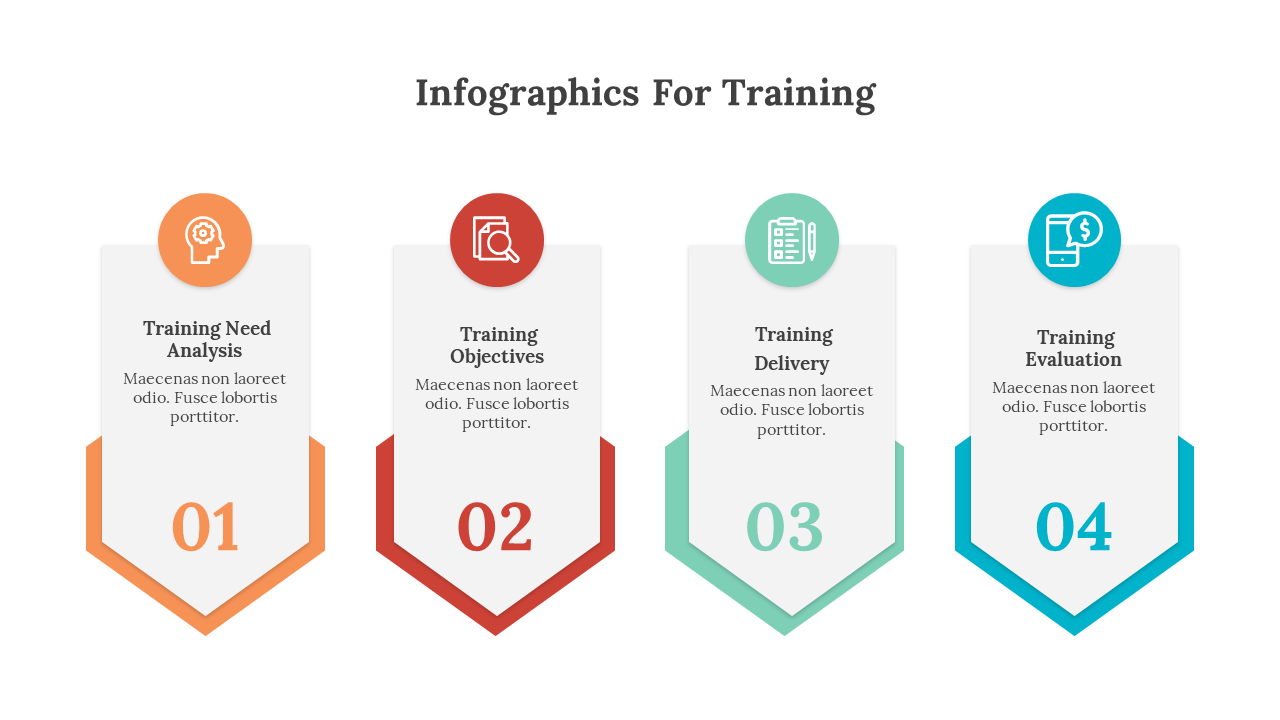 Infographics For Training

Training Need Analysis

Maecenas non laoreet odio. Fusce lobortis porttitor.

01

Training Objectives

Maecenas non laoreet odio. Fusce lobortis porttitor.

02

Training Delivery

Maecenas non laoreet odio. Fusce lobortis porttitor.

03

Training Evaluation

Maecenas non laoreet odio. Fusce lobortis porttitor.

04